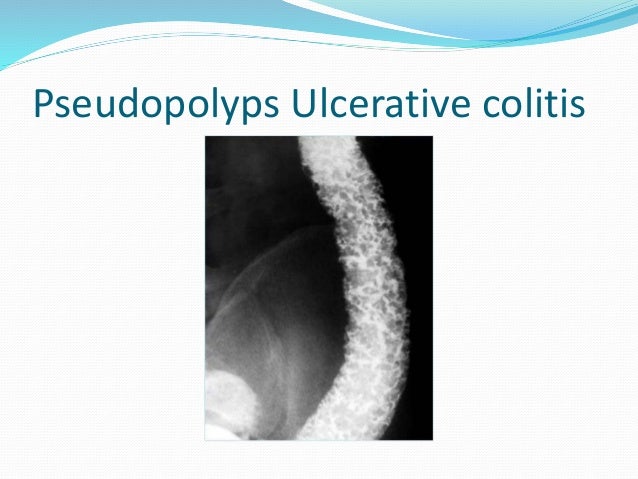 Pseudopolyps Ulcerative colitis